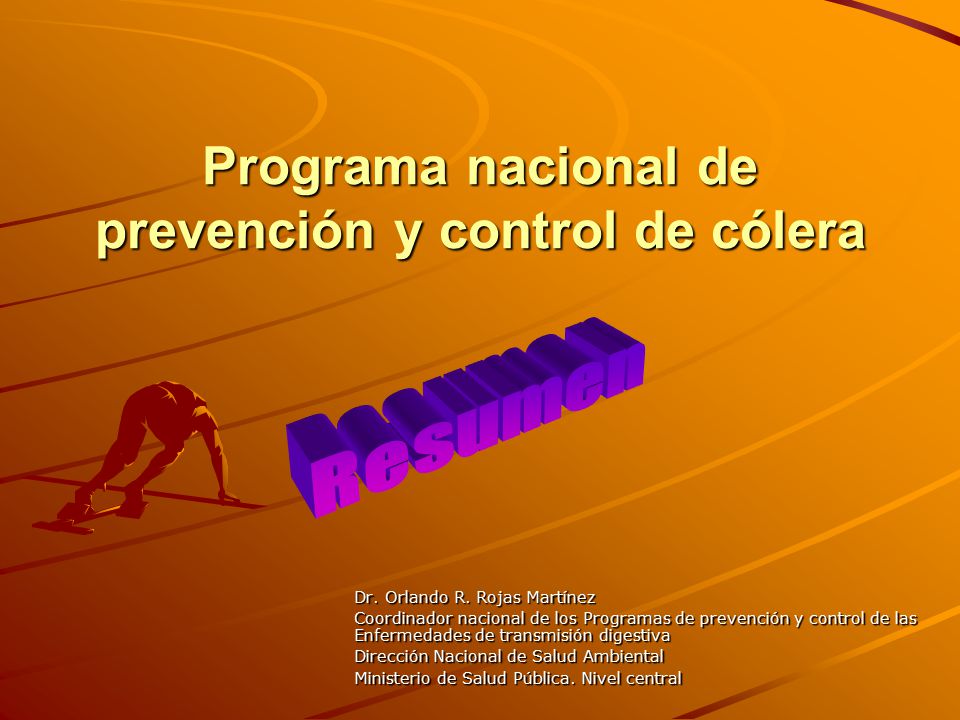 Programa nacional de prevención y control de cólera

Resumen

Dr. Orlando R. Rojas Martínez
Coordinador nacional de los Programas de prevención y control de las Enfermedades de transmisión digestiva
Dirección Nacional de Salud Ambiental
Ministerio de Salud Pública. Nivel central